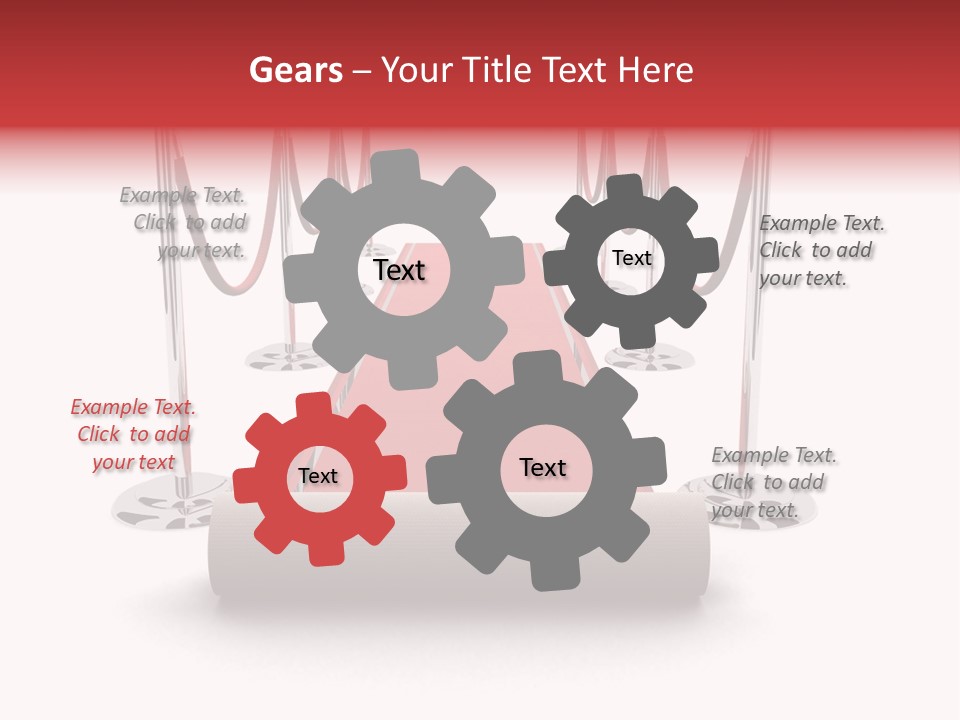 Gears – Your Title Text Here

Example Text. Click to add your text.

Text

Text

Example Text. Click to add your text.

Example Text. Click to add your text

Text

Text

Example Text. Click to add your text.